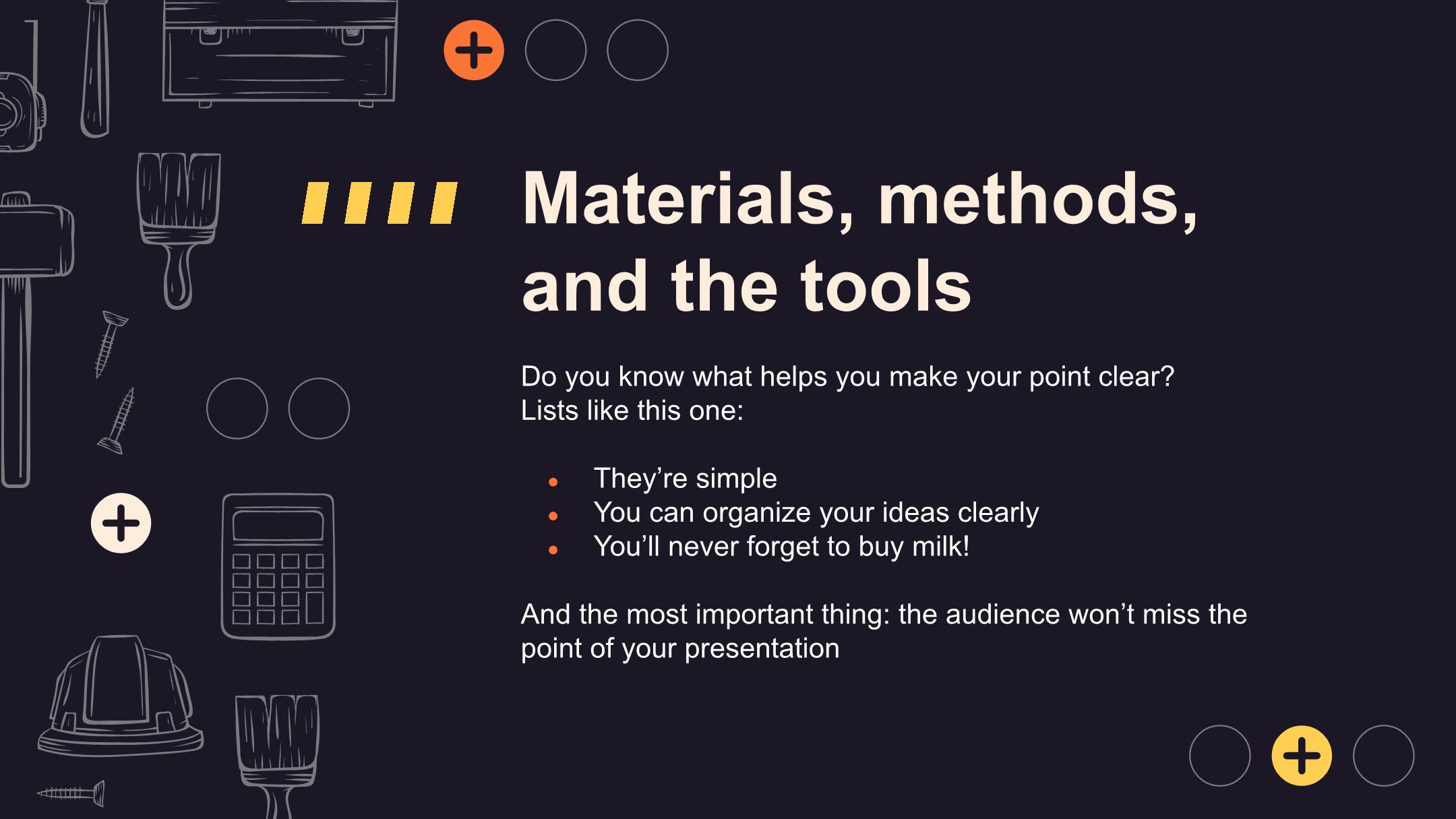 Materials, methods, and the tools

Do you know what helps you make your point clear? Lists like this one:

- They’re simple
- You can organize your ideas clearly
- You’ll never forget to buy milk!

And the most important thing: the audience won’t miss the point of your presentation